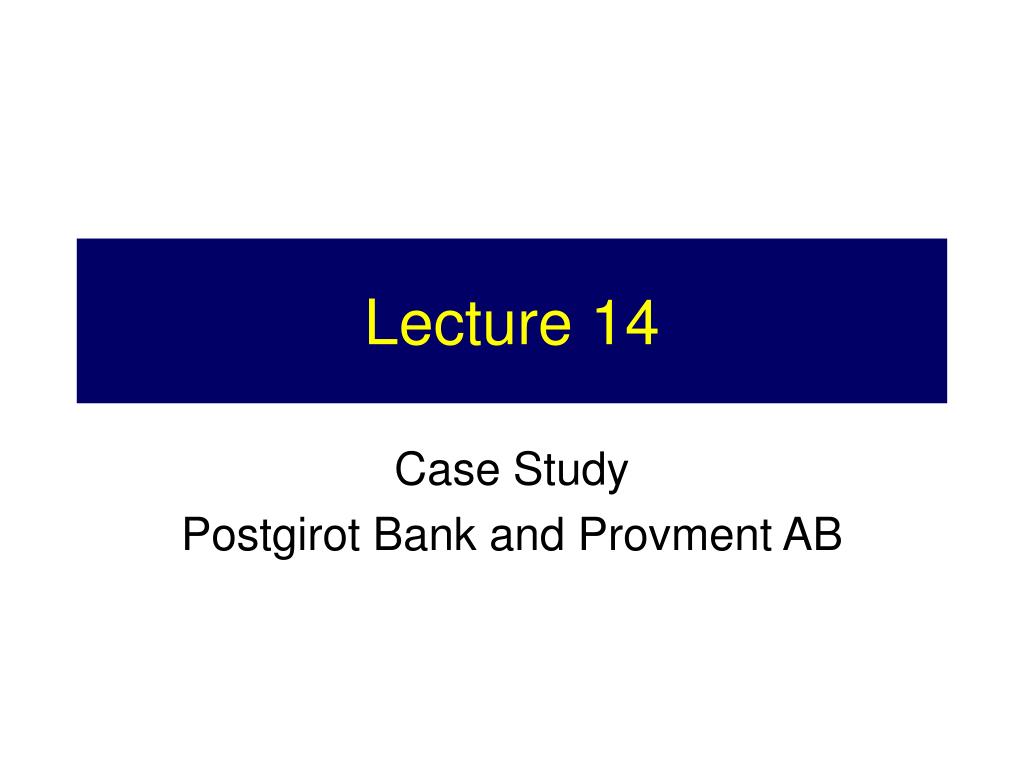 Lecture 14

Case Study
Postgirot Bank and Provment AB